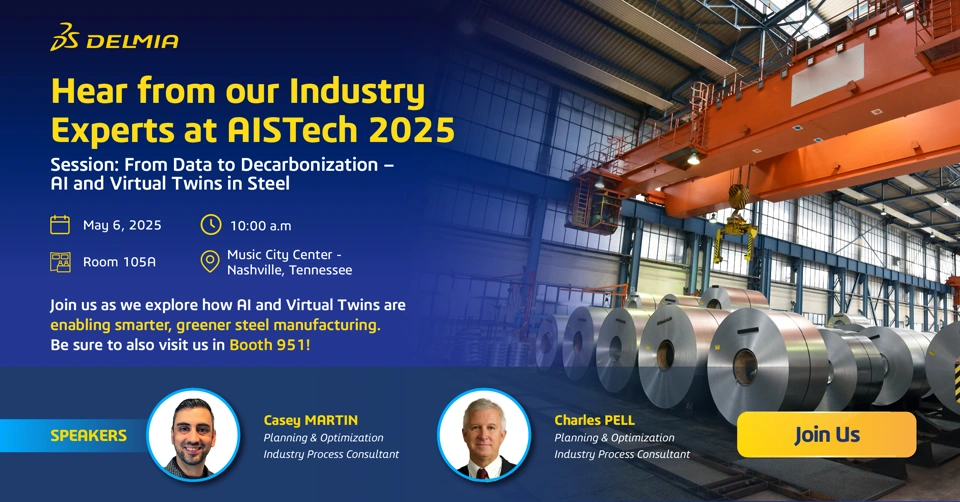 DELMIA

Hear from our Industry Experts at AISTech 2025

Session: From Data to Decarbonization – AI and Virtual Twins in Steel

May 6, 2025

10:00 a.m

Room 105A

Music City Center - Nashville, Tennessee

Join us as we explore how AI and Virtual Twins are enabling smarter, greener steel manufacturing. Be sure to also visit us in Booth 951!

SPEAKERS

Casey MARTIN
Planning & Optimization
Industry Process Consultant

Charles PELL
Planning & Optimization
Industry Process Consultant

Join Us